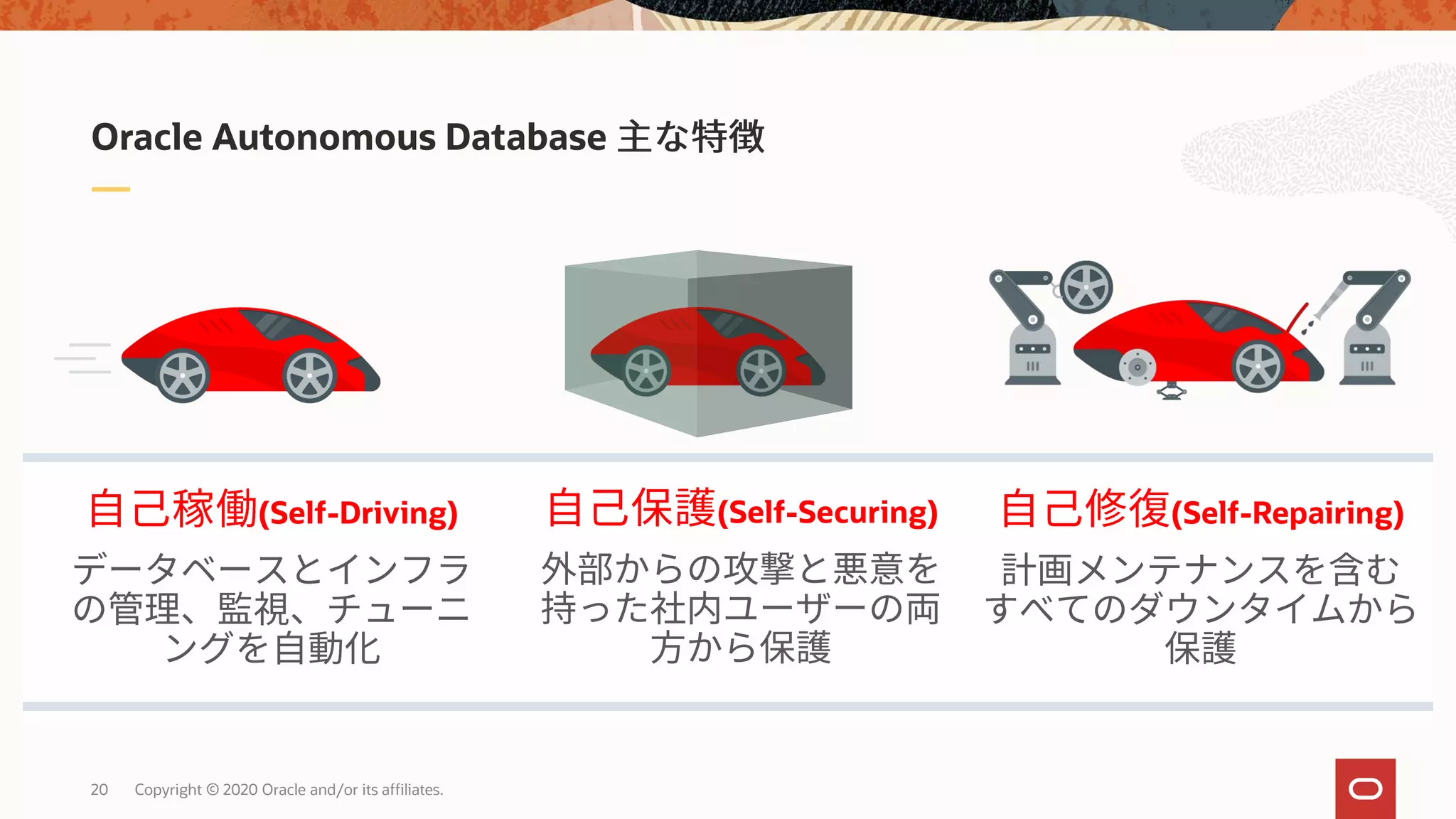 Oracle Autonomous Database 主な特徴

自己稼働(Self-Driving)

データベースとインフラの管理、監視、チューニングを自動化

自己保護(Self-Securing)

外部からの攻撃と悪意を持った社内ユーザーの両方から保護

自己修復(Self-Repairing)

計画メンテナンスを含むすべてのダウンタイムから保護

20 Copyright © 2020 Oracle and/or its affiliates.